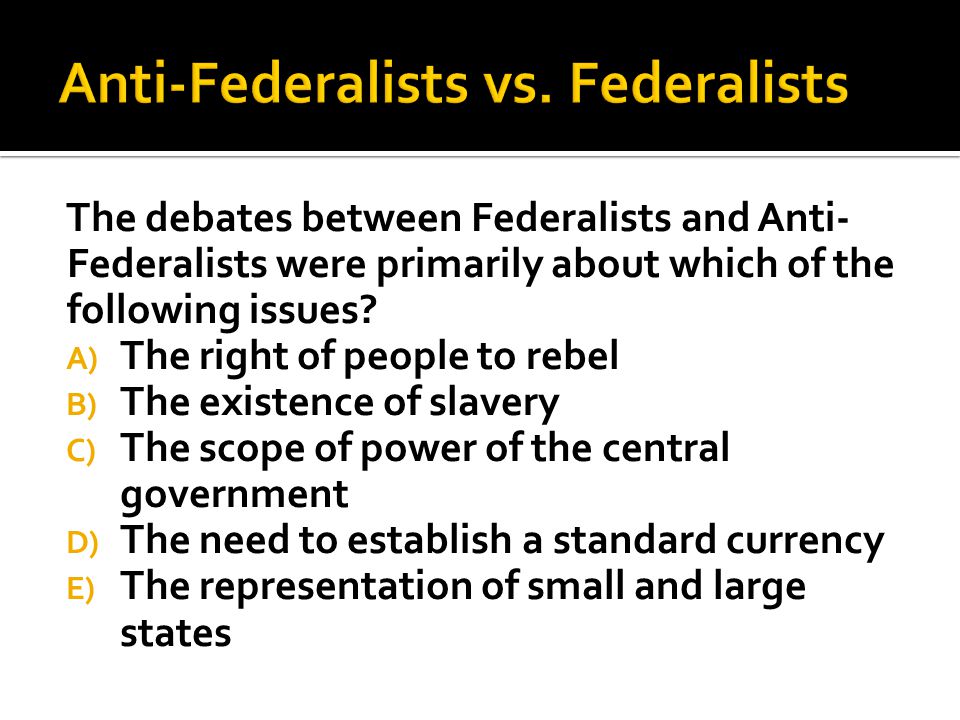 Anti-Federalists vs. Federalists

The debates between Federalists and Anti-Federalists were primarily about which of the following issues?

A) The right of people to rebel
B) The existence of slavery
C) The scope of power of the central government
D) The need to establish a standard currency
E) The representation of small and large states